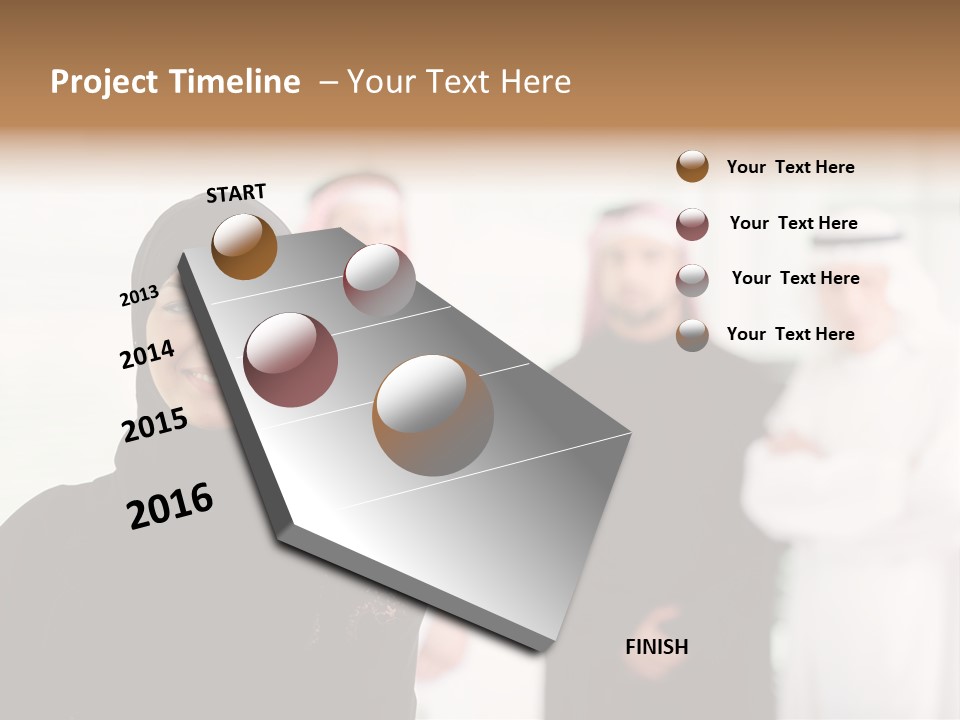 Project Timeline – Your Text Here

START

2013

2014

2015

2016

FINISH

Your Text Here

Your Text Here

Your Text Here

Your Text Here